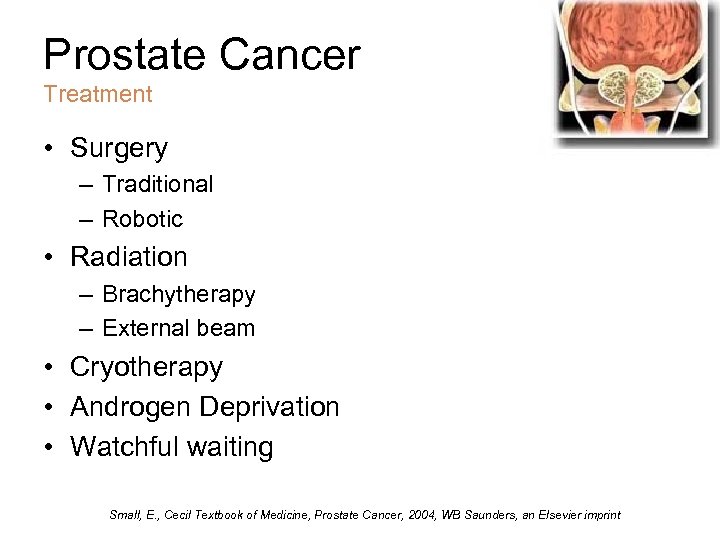 Prostate Cancer
Treatment

• Surgery
– Traditional
– Robotic
• Radiation
– Brachytherapy
– External beam
• Cryotherapy
• Androgen Deprivation
• Watchful waiting

Small, E., Cecil Textbook of Medicine, Prostate Cancer, 2004, WB Saunders, an Elsevier imprint